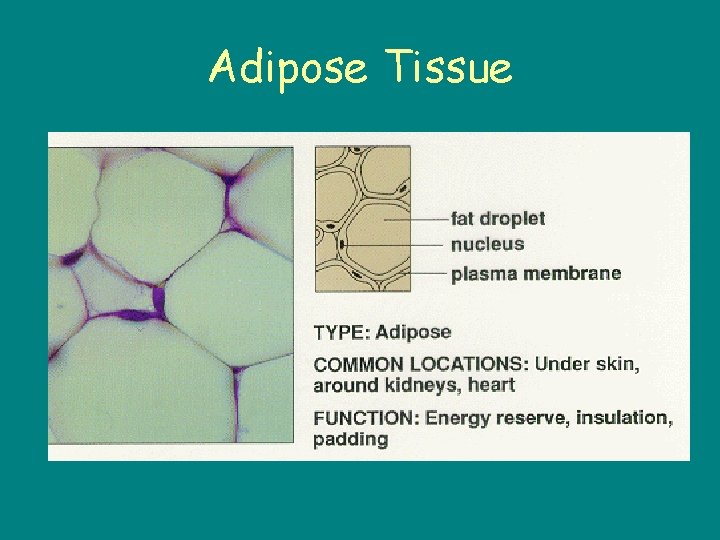 Adipose Tissue

fat droplet
nucleus
plasma membrane

TYPE: Adipose

COMMON LOCATIONS: Under skin, around kidneys, heart

FUNCTION: Energy reserve, insulation, padding